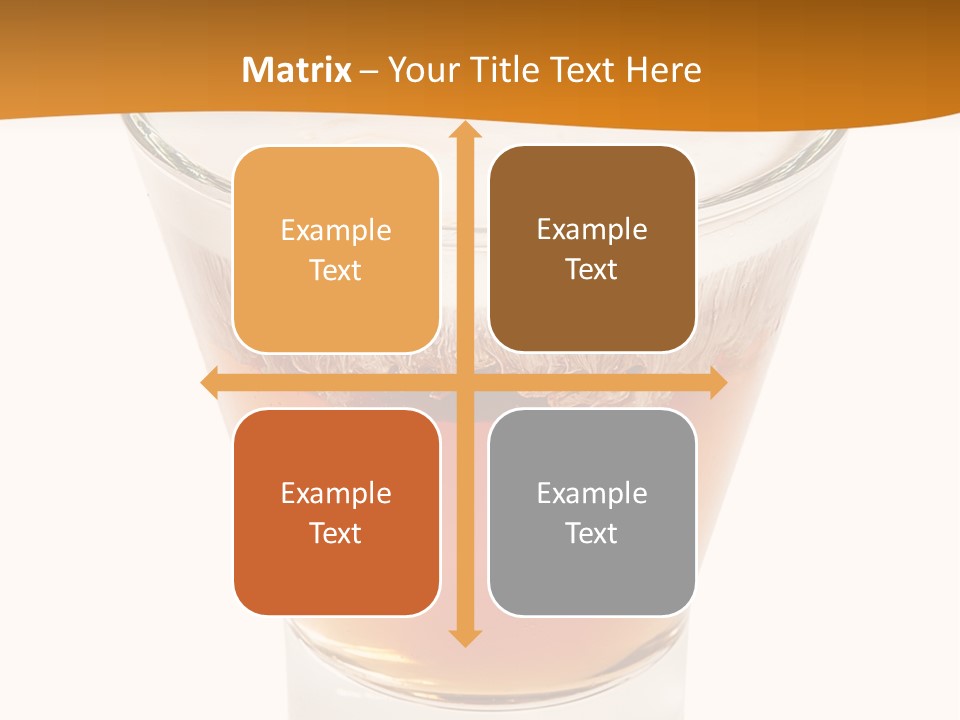 Matrix – Your Title Text Here

Example Text

Example Text

Example Text

Example Text